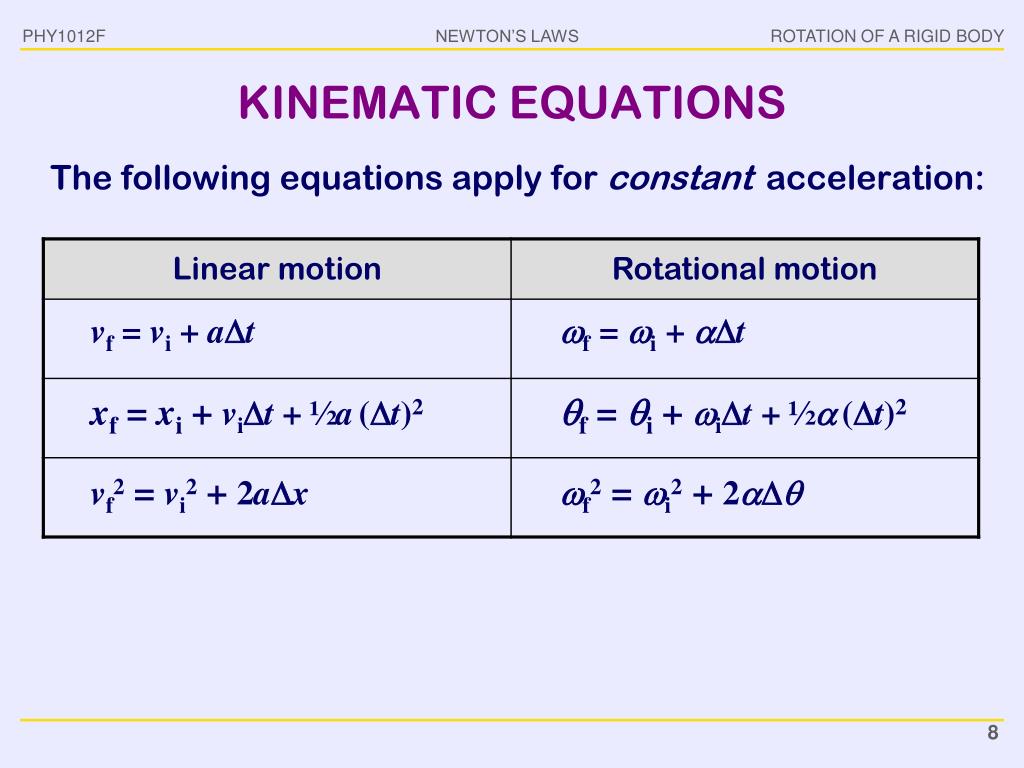 PHY1012F NEWTON'S LAWS ROTATION OF A RIGID BODY

KINEMATIC EQUATIONS

The following equations apply for *constant* acceleration:

| Linear motion | Rotational motion |
|---|---|
| $v_f = v_i + a\Delta t$ | $\omega_f = \omega_i + \alpha\Delta t$ |
| $x_f = x_i + v_i\Delta t + ½a(\Delta t)^2$ | $\theta_f = \theta_i + \omega_i\Delta t + ½\alpha(\Delta t)^2$ |
| $v_f^2 = v_i^2 + 2a\Delta x$ | $\omega_f^2 = \omega_i^2 + 2\alpha\Delta\theta$ |

8